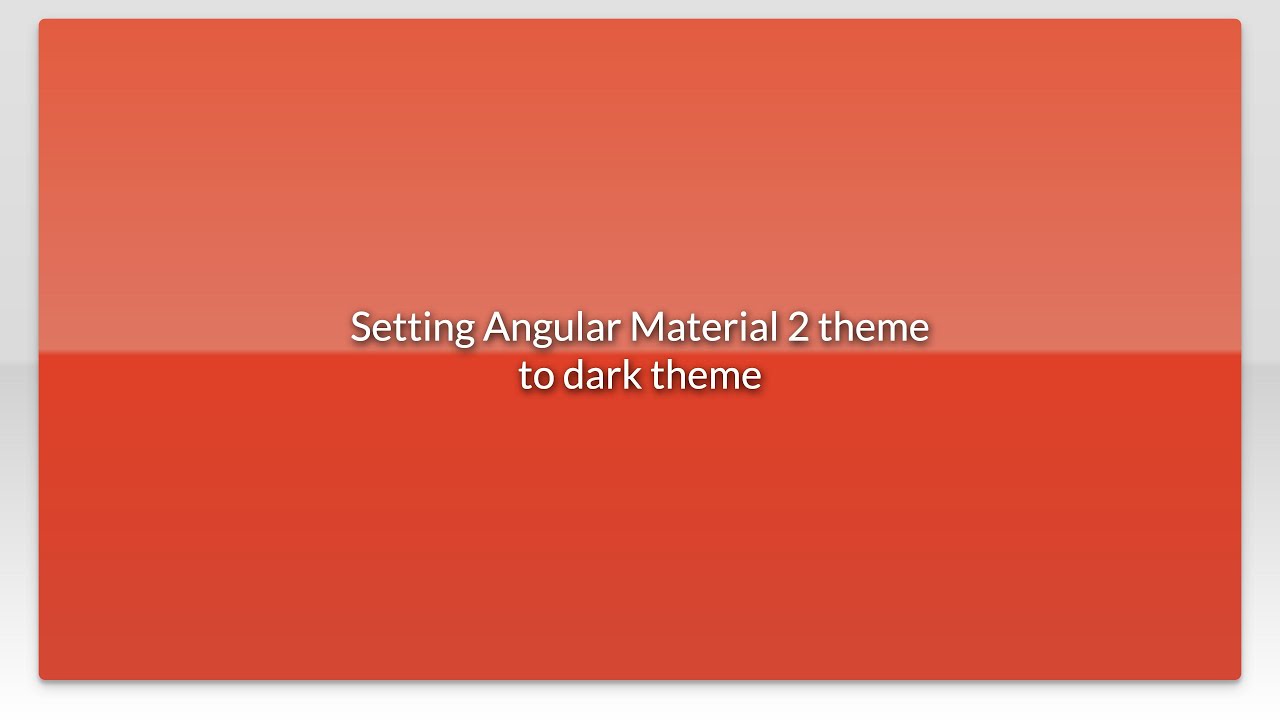 Setting Angular Material 2 theme to dark theme